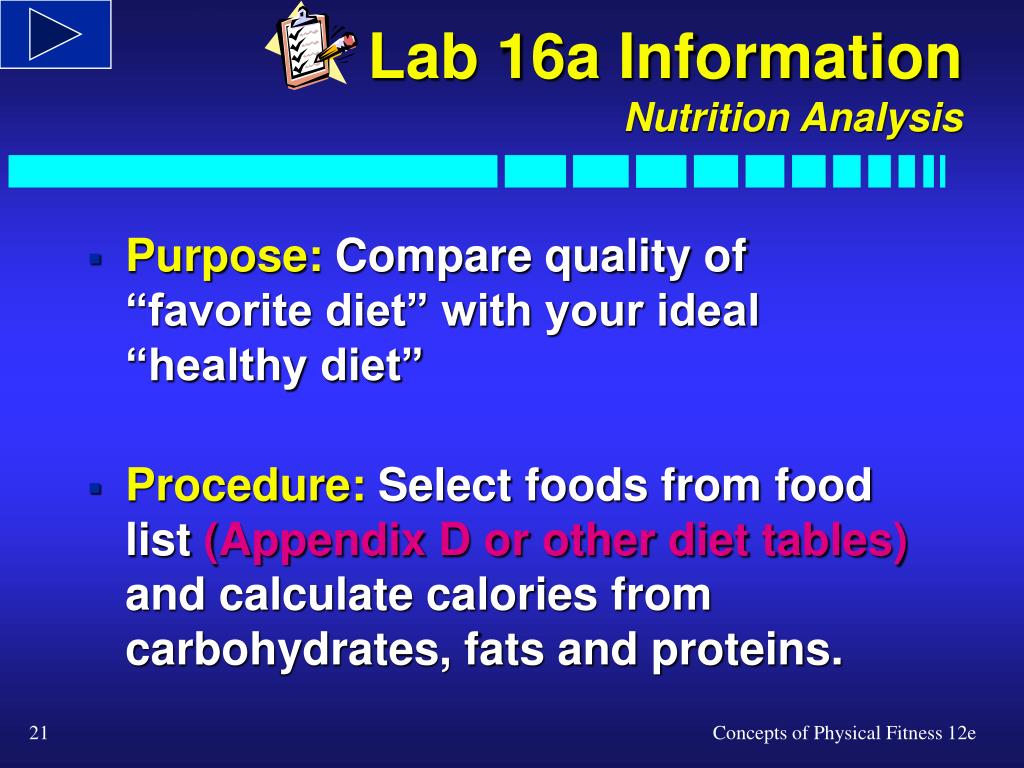 Lab 16a Information
Nutrition Analysis

- Purpose: Compare quality of “favorite diet” with your ideal “healthy diet”

- Procedure: Select foods from food list (Appendix D or other diet tables) and calculate calories from carbohydrates, fats and proteins.

21

Concepts of Physical Fitness 12e